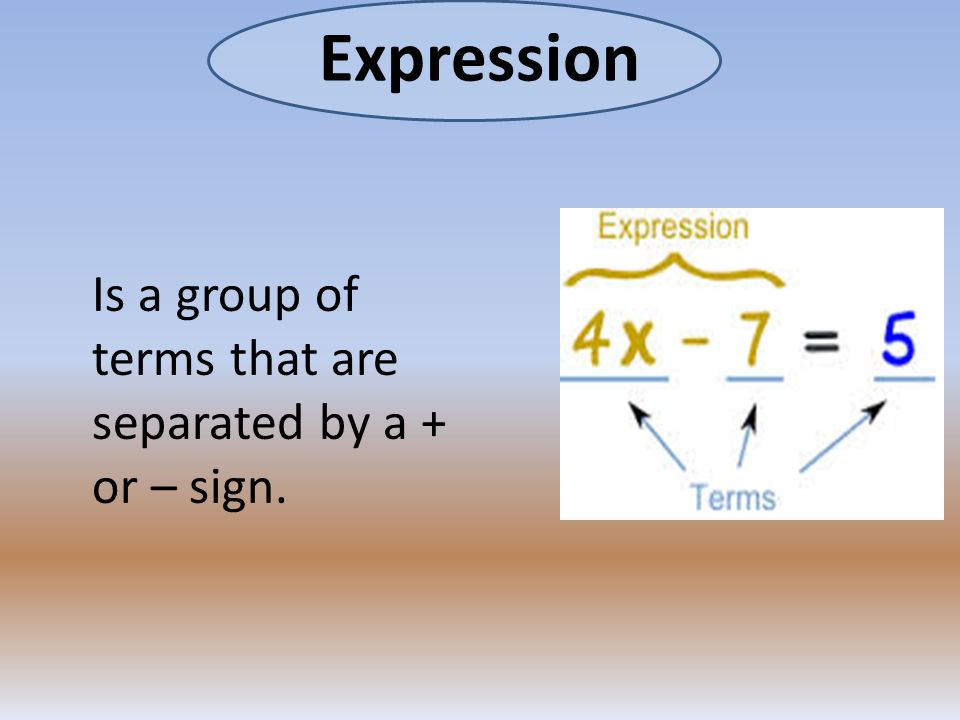 Expression

Is a group of terms that are separated by a + or – sign.

Expression

$4x - 7 = 5$

Terms